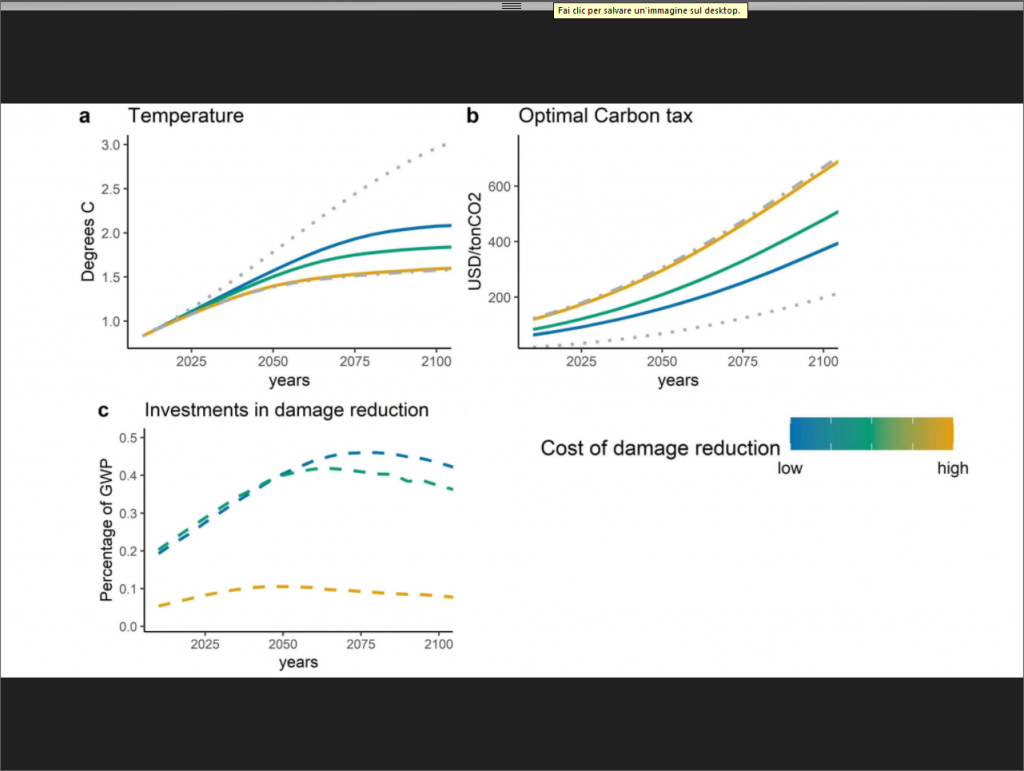 Fai clic per salvare un'immagine sul desktop.

a Temperature

Degrees C

3.0
2.5
2.0
1.5
1.0

2025 2050 2075 2100
years

b Optimal Carbon tax

USD/tonCO2

600
400
200

2025 2050 2075 2100
years

c Investments in damage reduction

Percentage of GWP

0.5
0.4
0.3
0.2
0.1
0.0

2025 2050 2075 2100
years

Cost of damage reduction
low high